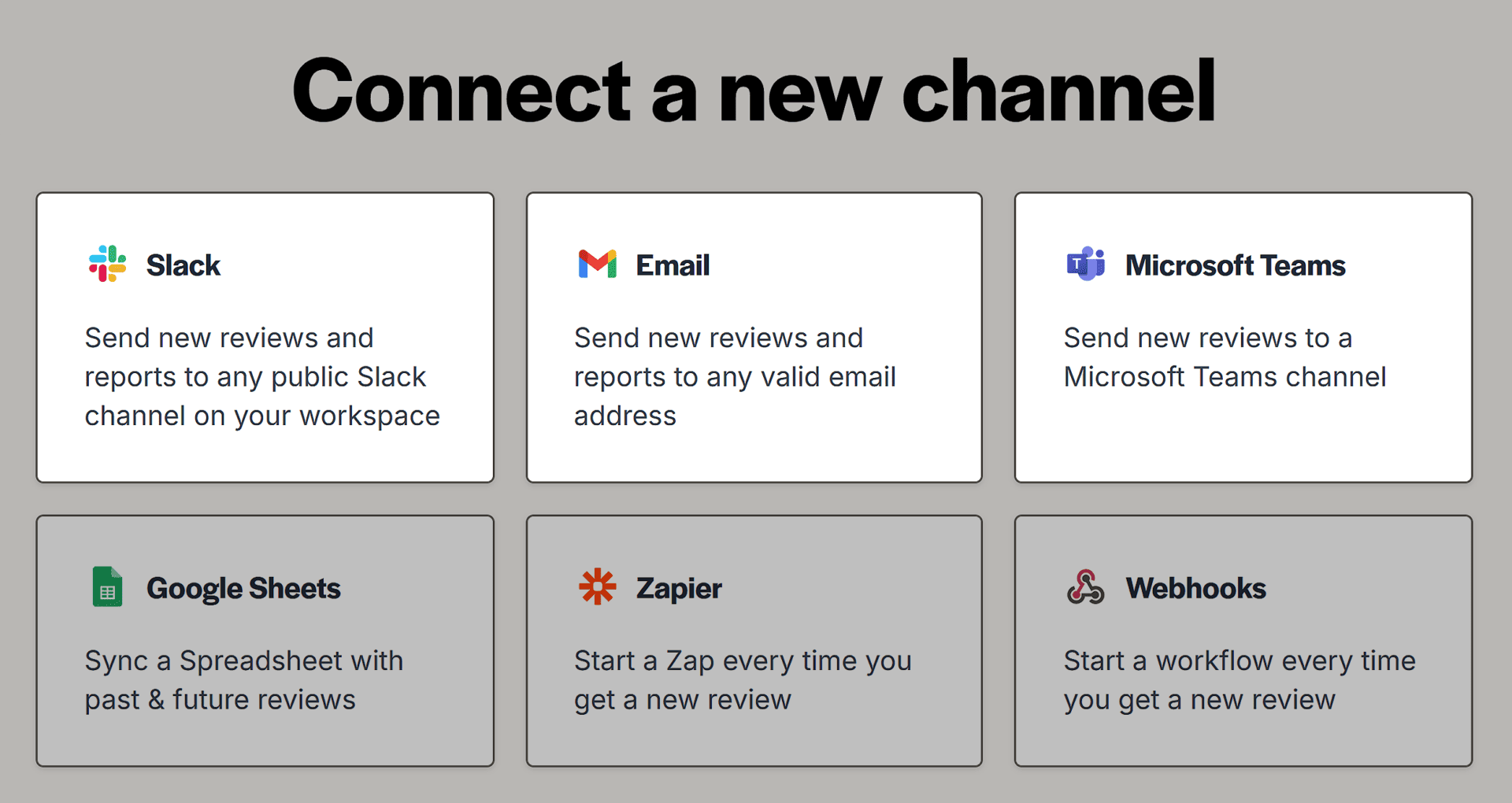 Connect a new channel

Slack

Send new reviews and reports to any public Slack channel on your workspace

Email

Send new reviews and reports to any valid email address

Microsoft Teams

Send new reviews to a Microsoft Teams channel

Google Sheets

Sync a Spreadsheet with past & future reviews

Zapier

Start a Zap every time you get a new review

Webhooks

Start a workflow every time you get a new review